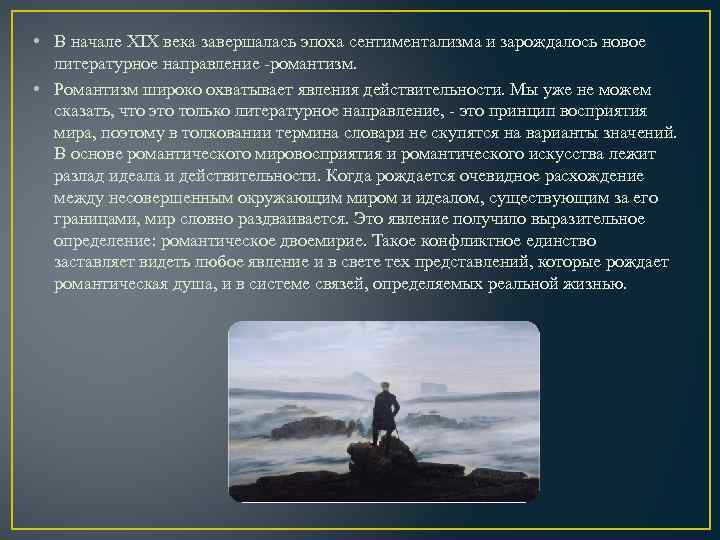 • В начале XIX века завершалась эпоха сентиментализма и зарождалось новое литературное направление -романтизм.

• Романтизм широко охватывает явления действительности. Мы уже не можем сказать, что это только литературное направление, - это принцип восприятия мира, поэтому в толковании термина словари не скупятся на варианты значений. В основе романтического мировосприятия и романтического искусства лежит разлад идеала и действительности. Когда рождается очевидное расхождение между несовершенным окружающим миром и идеалом, существующим за его границами, мир словно раздваивается. Это явление получило выразительное определение: романтическое двоемирие. Такое конфликтное единство заставляет видеть любое явление и в свете тех представлений, которые рождает романтическая душа, и в системе связей, определяемых реальной жизнью.